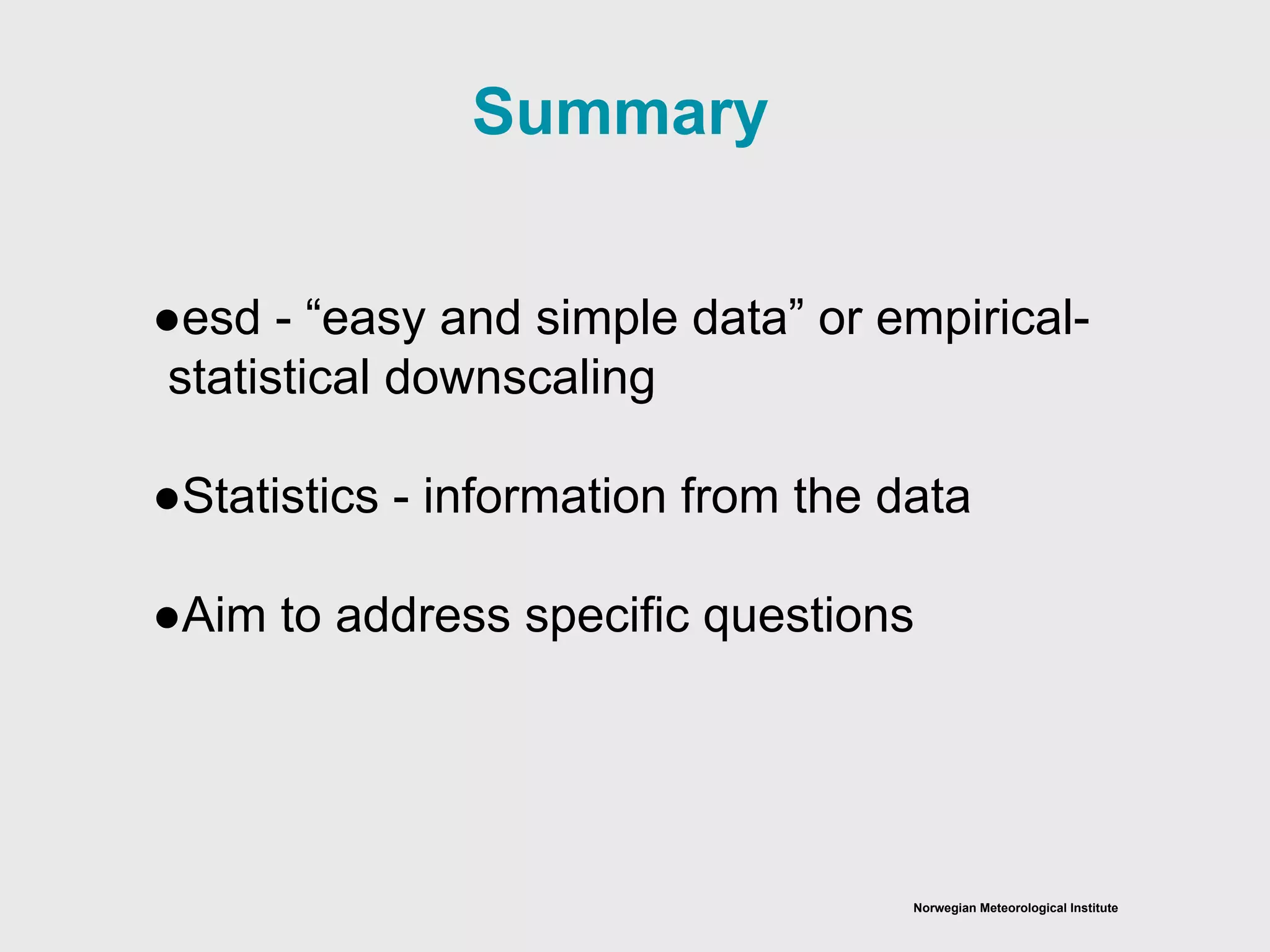 Summary

●esd - “easy and simple data” or empirical-statistical downscaling

●Statistics - information from the data

●Aim to address specific questions

Norwegian Meteorological Institute